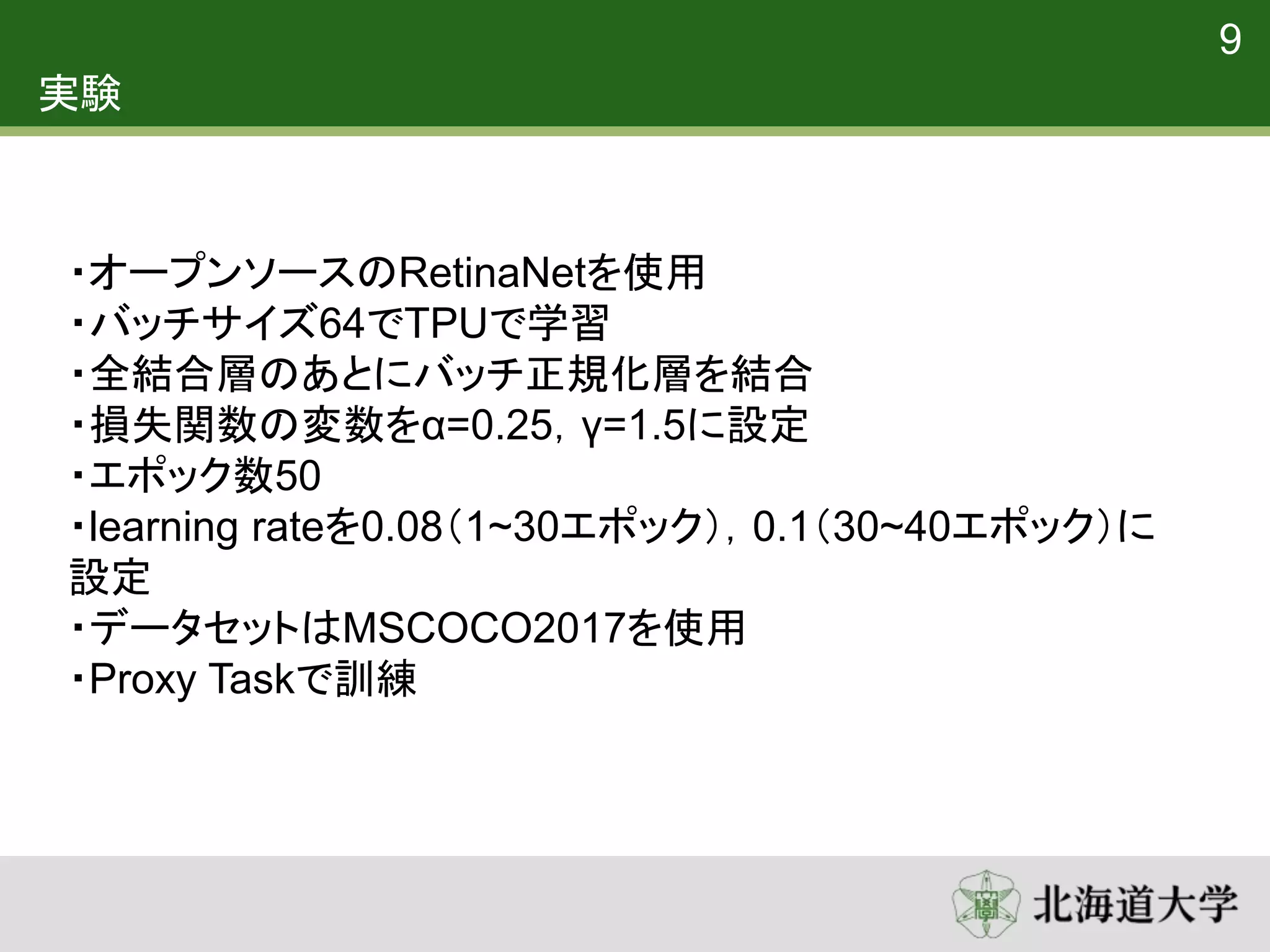 9
実験

・オープンソースのRetinaNetを使用
・バッチサイズ64でTPUで学習
・全結合層のあとにバッチ正規化層を結合
・損失関数の変数をα=0.25, γ=1.5に設定
・エポック数50
・learning rateを0.08（1~30エポック）, 0.1（30~40エポック）に設定
・データセットはMSCOCO2017を使用
・Proxy Taskで訓練

北海道大学